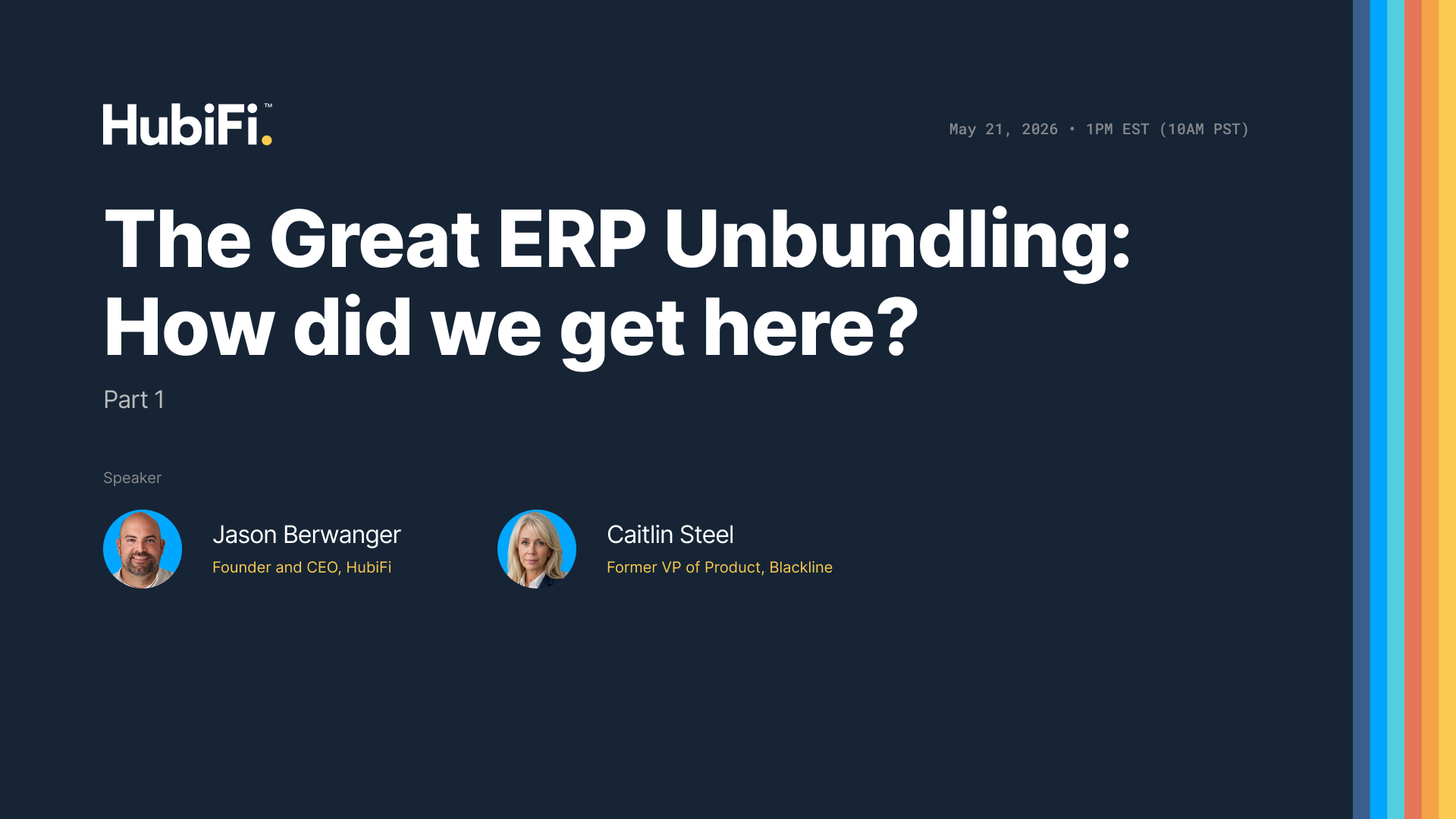 HubiFi.™

May 21, 2026 • 1PM EST (10AM PST)

The Great ERP Unbundling: How did we get here?

Part 1

Speaker

Jason Berwanger
Founder and CEO, HubiFi

Caitlin Steel
Former VP of Product, Blackline